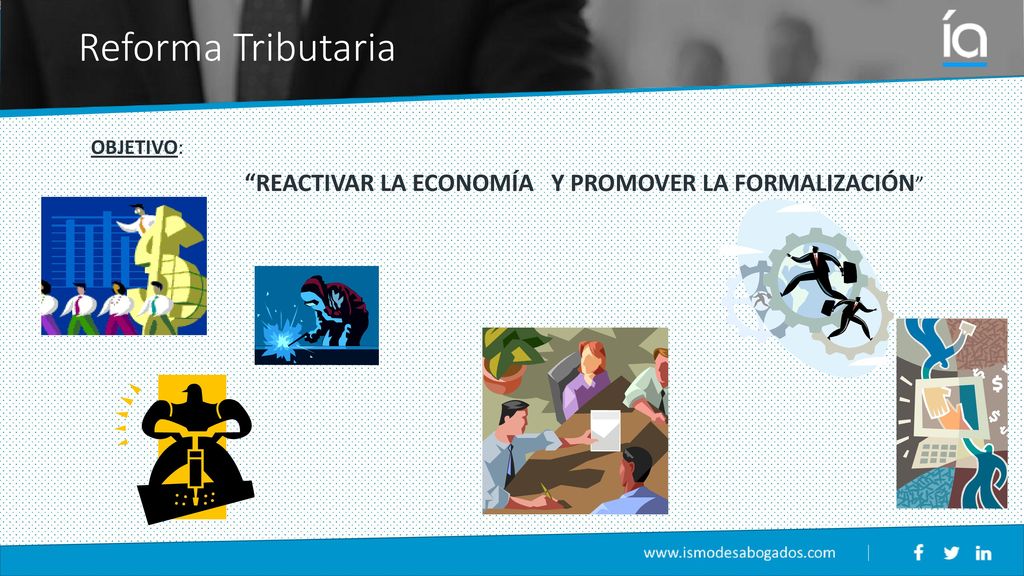 Reforma Tributaria

ía

OBJETIVO:

“REACTIVAR LA ECONOMÍA Y PROMOVER LA FORMALIZACIÓN”

www.ismodesabogados.com